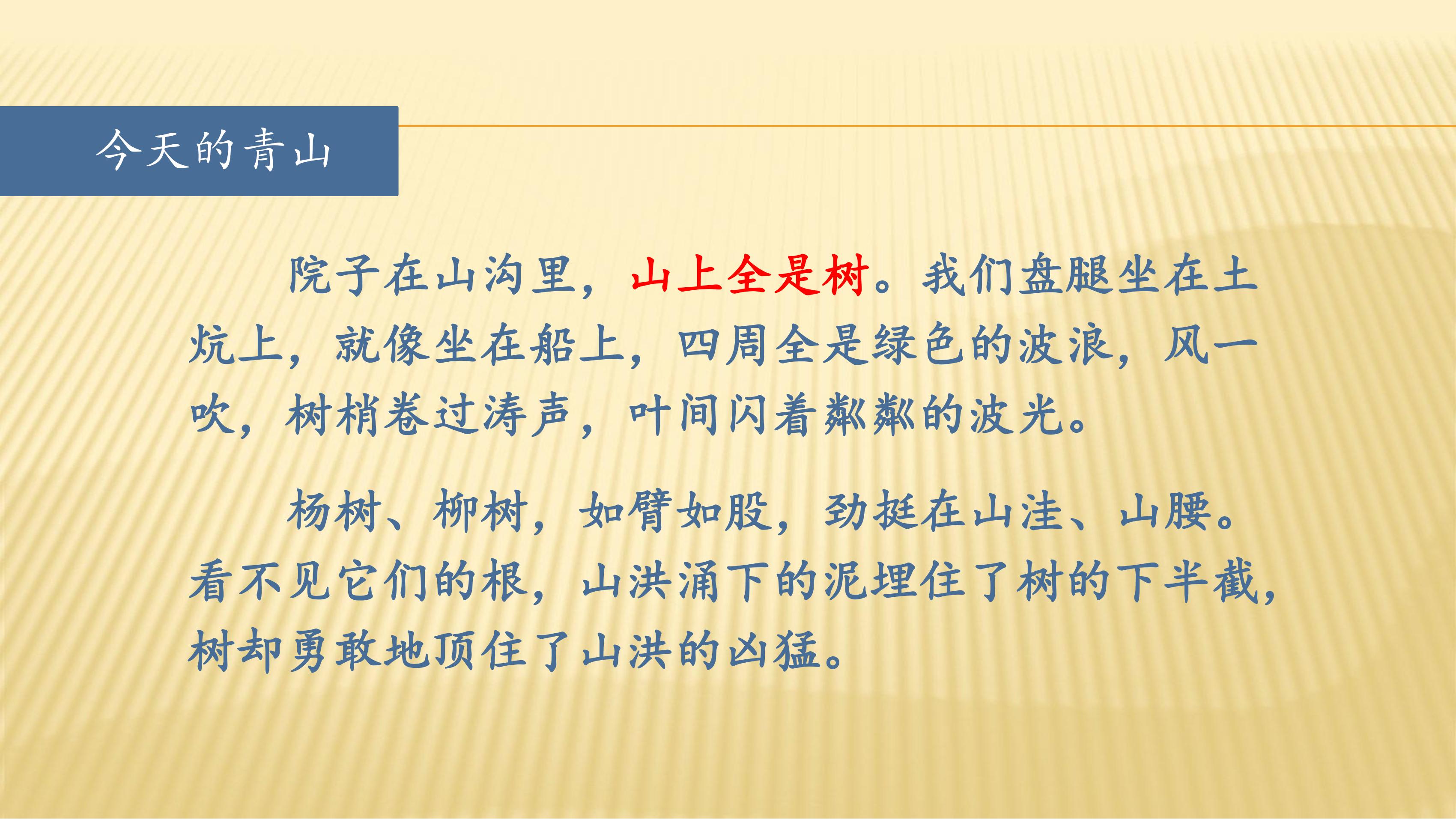 今天的青山

院子在山沟里，山上全是树。我们盘腿坐在土炕上，就像坐在船上，四周全是绿色的波浪，风一吹，树梢卷过涛声，叶间闪着粼粼的波光。

杨树、柳树，如臂如股，劲挺在山洼、山腰。看不见它们的根，山洪涌下的泥埋住了树的下半截，树却勇敢地顶住了山洪的凶猛。